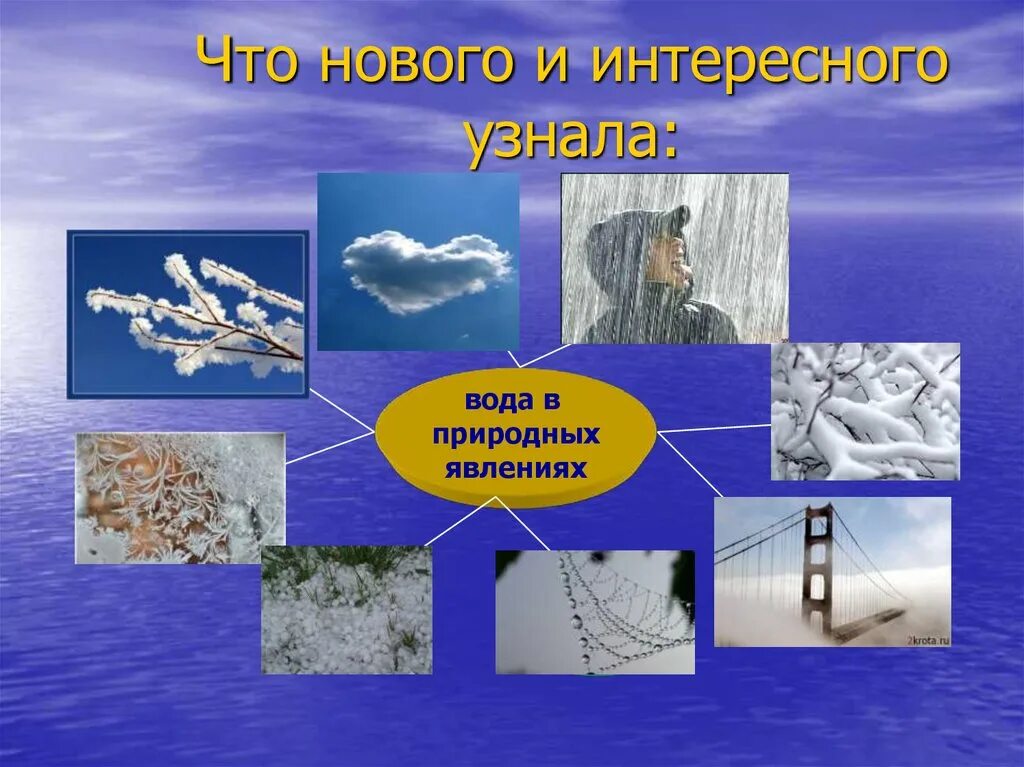 Что нового и интересного узнала:

вода в природных явлениях

2krota.ru